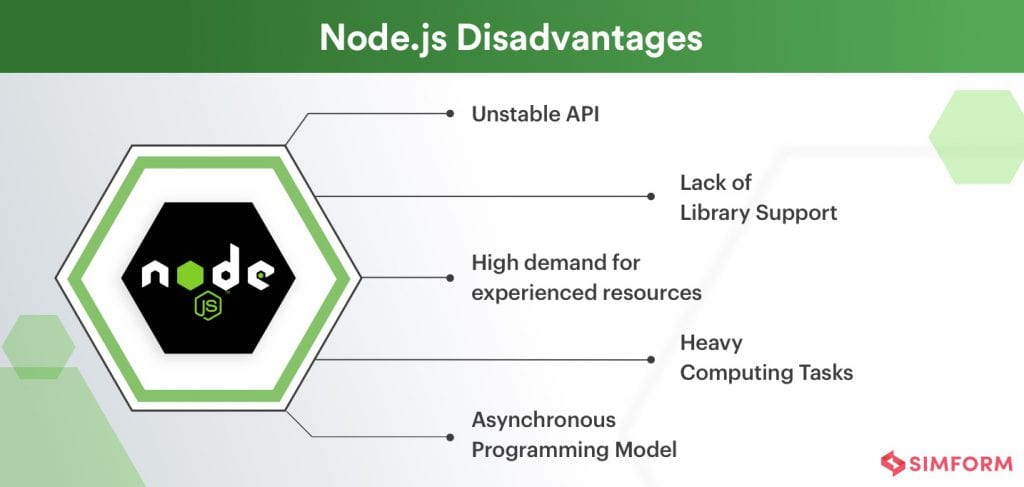 Node.js Disadvantages

node
JS

Unstable API

Lack of
Library Support

High demand for
experienced resources

Heavy
Computing Tasks

Asynchronous
Programming Model

SIMFORM